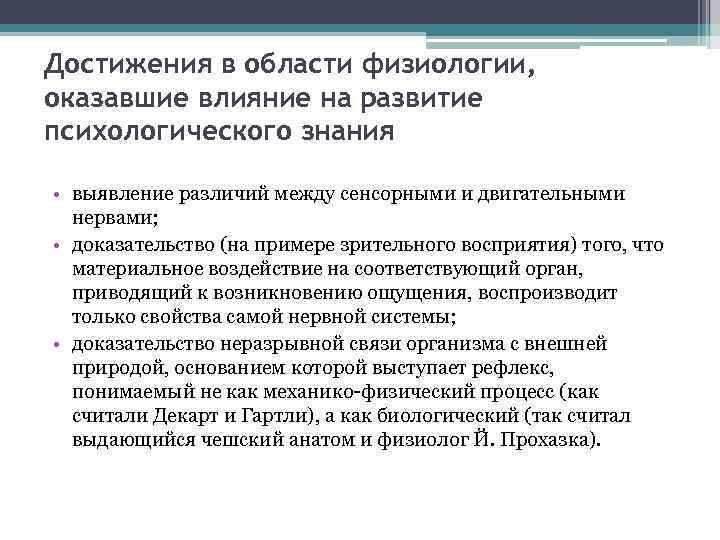 Достижения в области физиологии, оказавшие влияние на развитие психологического знания

• выявление различий между сенсорными и двигательными нервами;
• доказательство (на примере зрительного восприятия) того, что материальное воздействие на соответствующий орган, приводящий к возникновению ощущения, воспроизводит только свойства самой нервной системы;
• доказательство неразрывной связи организма с внешней природой, основанием которой выступает рефлекс, понимаемый не как механико-физический процесс (как считали Декарт и Гартли), а как биологический (так считал выдающийся чешский анатом и физиолог Й. Прохазка).